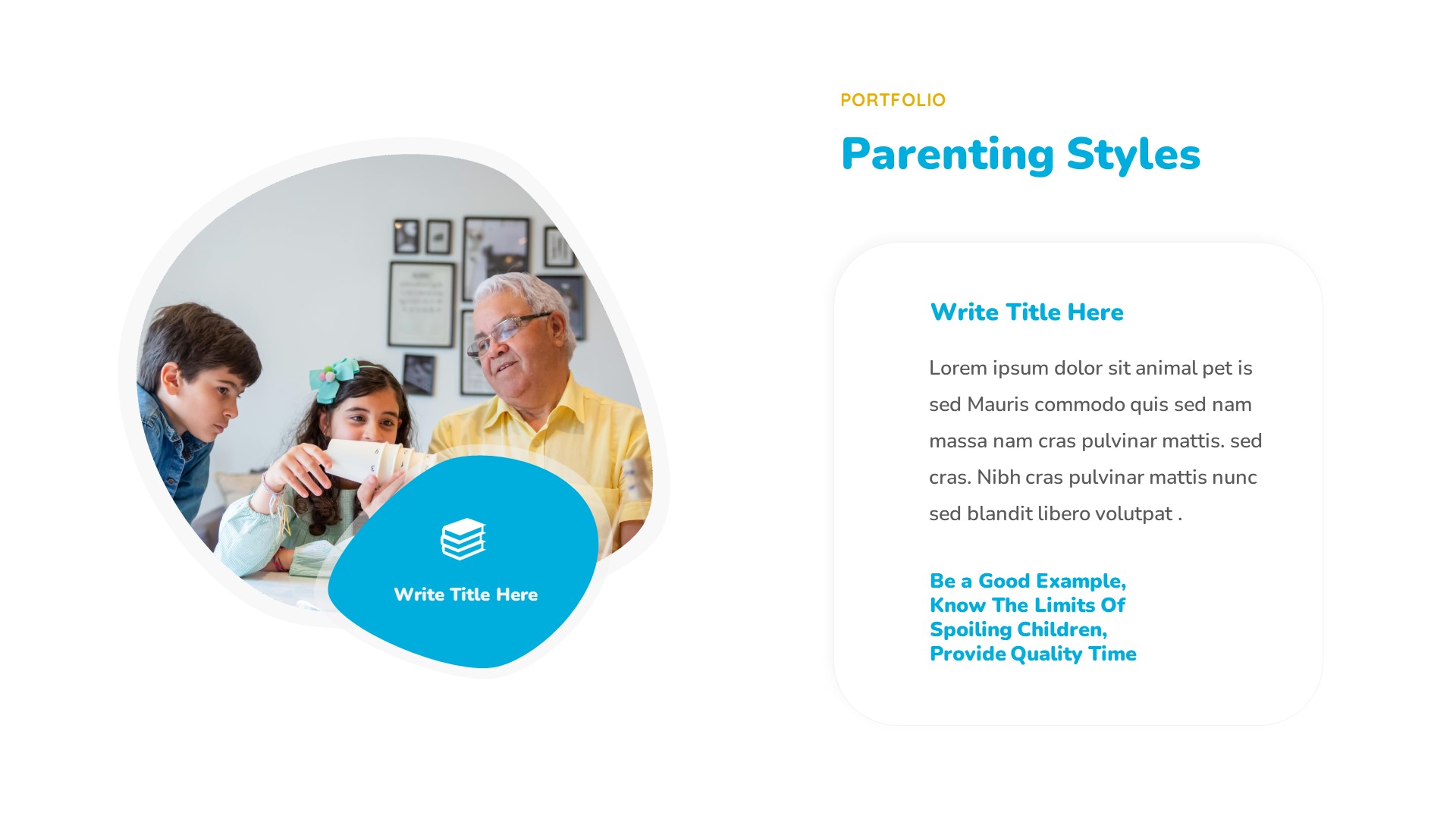 Write Title Here

PORTFOLIO

Parenting Styles

Write Title Here

Lorem ipsum dolor sit animal pet is sed Mauris commodo quis sed nam massa nam cras pulvinar mattis. sed cras. Nibh cras pulvinar mattis nunc sed blandit libero volutpat .

Be a Good Example,
Know The Limits Of
Spoiling Children,
Provide Quality Time